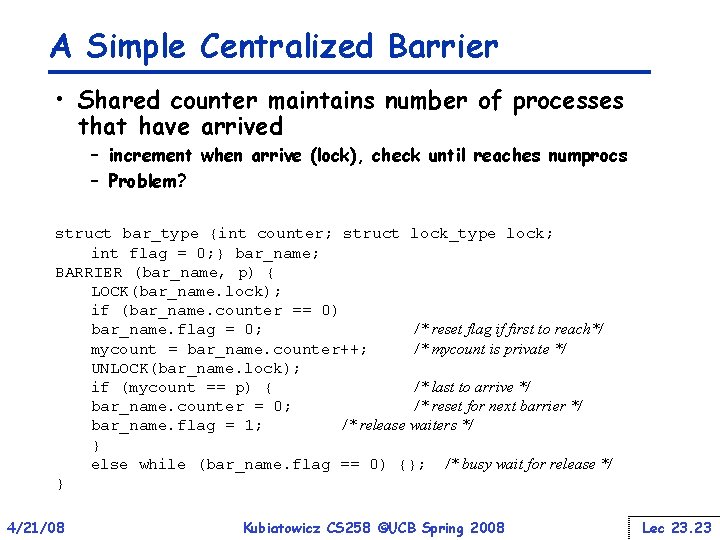 A Simple Centralized Barrier

• Shared counter maintains number of processes that have arrived
  – increment when arrive (lock), check until reaches numprocs
  – Problem?

struct bar_type {int counter; struct lock_type lock;
    int flag = 0;} bar_name;
BARRIER (bar_name, p) {
    LOCK(bar_name.lock);
    if (bar_name.counter == 0)
    bar_name.flag = 0;                    /* reset flag if first to reach*/
    mycount = bar_name.counter++;         /* mycount is private */
    UNLOCK(bar_name.lock);
    if (mycount == p) {                   /* last to arrive */
    bar_name.counter = 0;                 /* reset for next barrier */
    bar_name.flag = 1;            /* release waiters */
    }
    else while (bar_name.flag == 0) {};   /* busy wait for release */
}

4/21/08    Kubiatowicz CS258 ©UCB Spring 2008    Lec 23.23